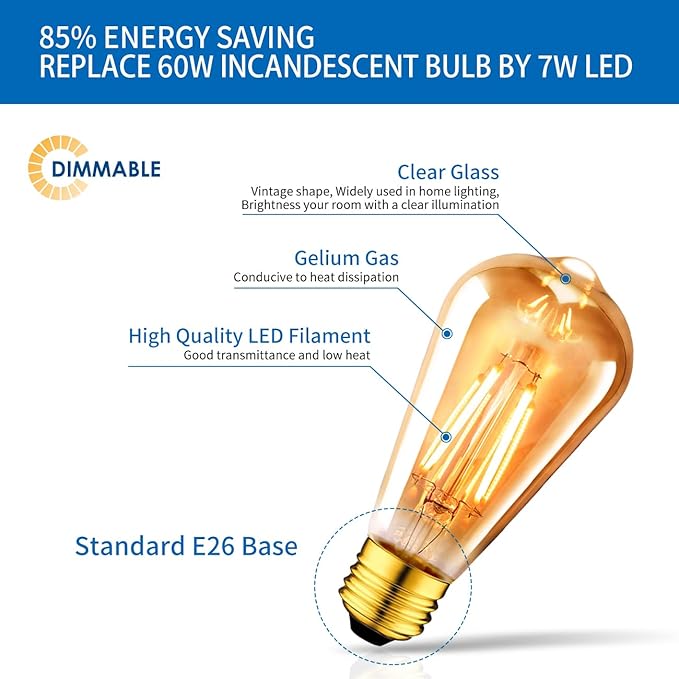 85% ENERGY SAVING
REPLACE 60W INCANDESCENT BULB BY 7W LED

DIMMABLE

Clear Glass
Vintage shape, Widely used in home lighting, Brightness your room with a clear illumination

Gelium Gas
Conducive to heat dissipation

High Quality LED Filament
Good transmittance and low heat

Standard E26 Base